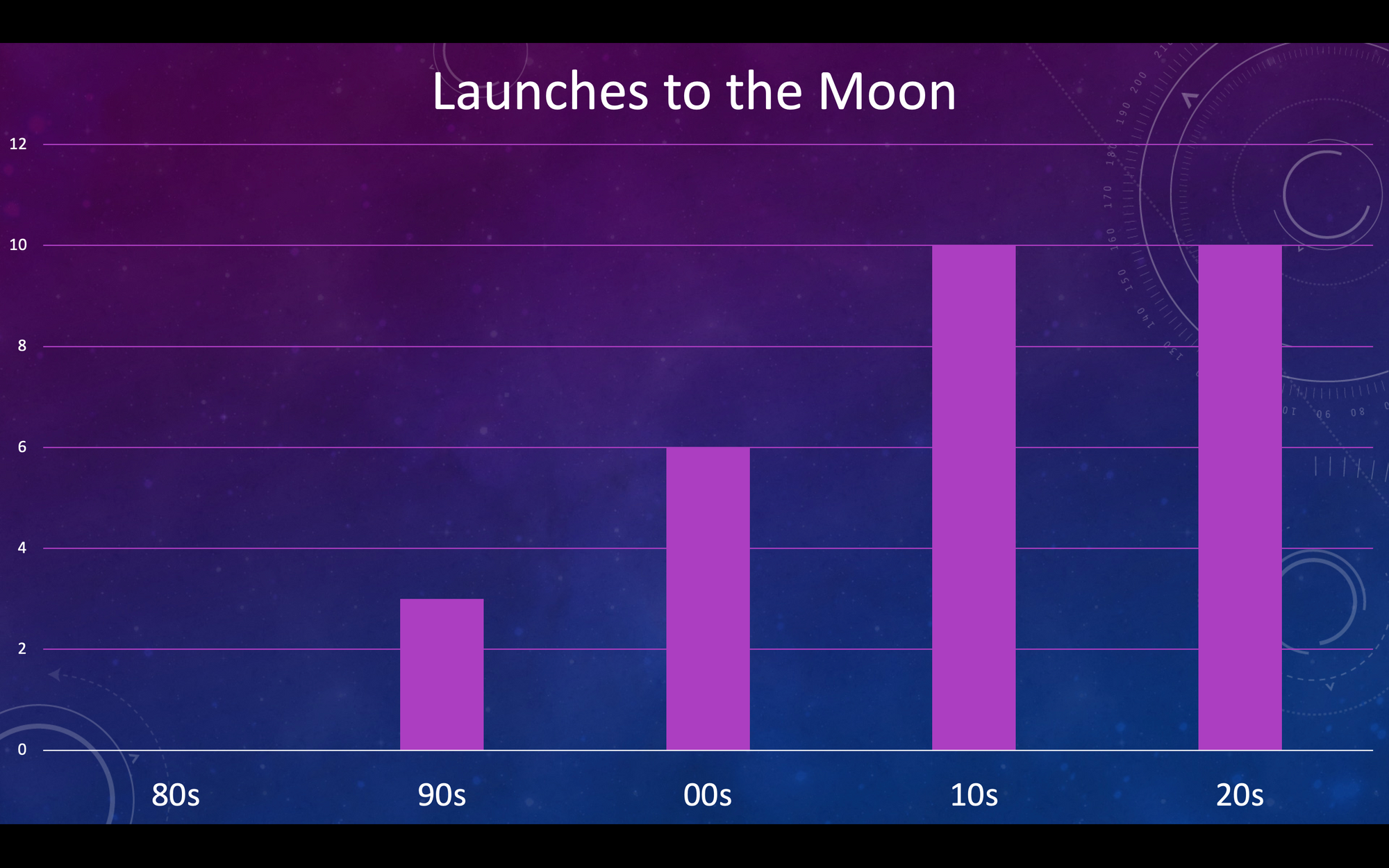 Launches to the Moon

12
10
8
6
4
2
0

80s
90s
00s
10s
20s